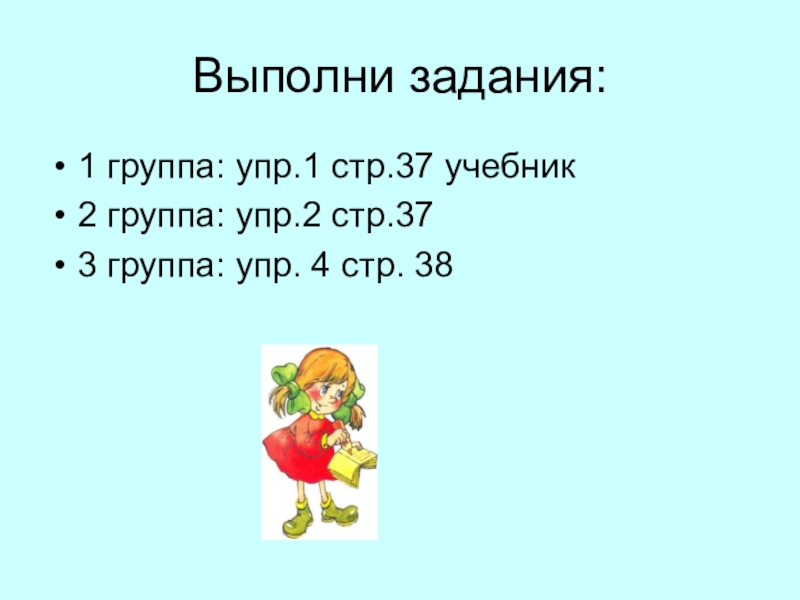 Выполни задания:

• 1 группа: упр.1 стр.37 учебник
• 2 группа: упр.2 стр.37
• 3 группа: упр. 4 стр. 38